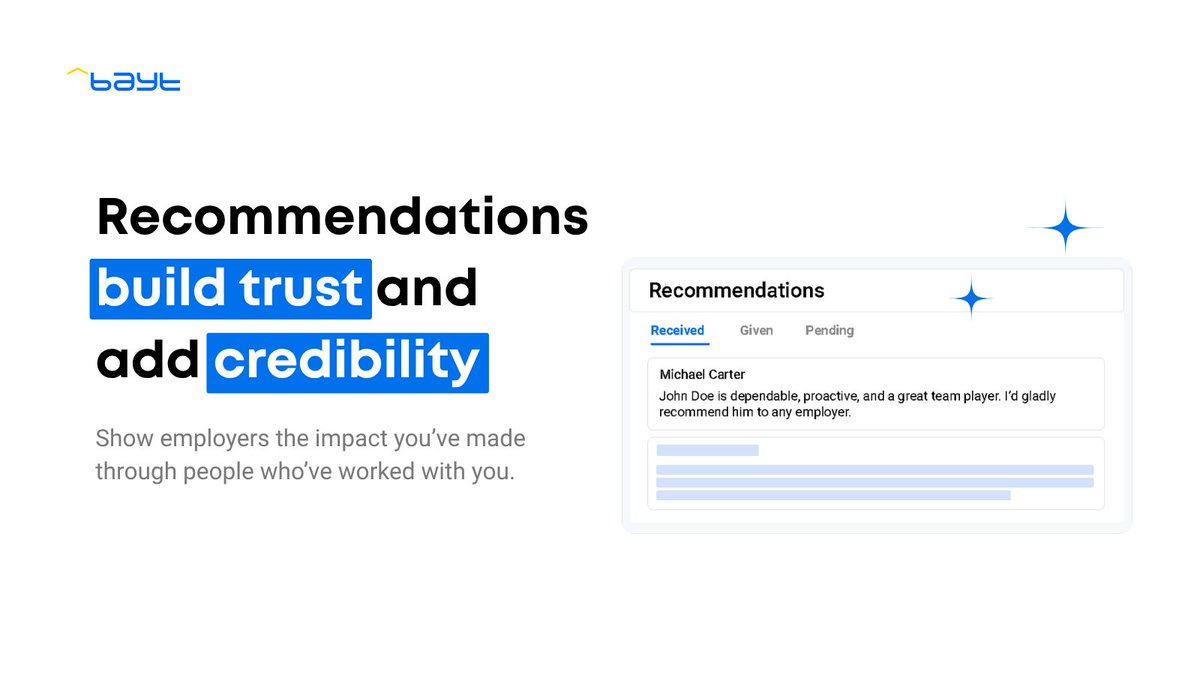 bayt

Recommendations build trust and add credibility

Show employers the impact you've made through people who've worked with you.

Recommendations

Received Given Pending

Michael Carter
John Doe is dependable, proactive, and a great team player. I'd gladly recommend him to any employer.